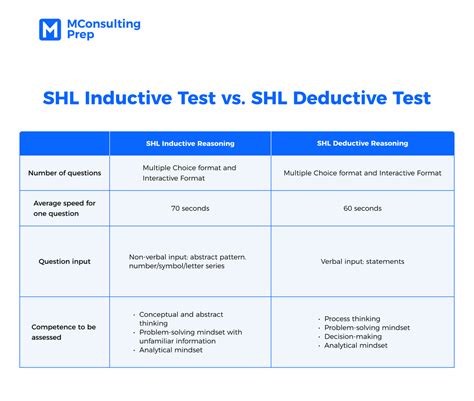 MConsulting Prep

SHL Inductive Test vs. SHL Deductive Test

| | SHL Inductive Reasoning | SHL Deductive Reasoning |
|---|---|---|
| Number of questions | Multiple Choice format and Interactive Format | Multiple Choice format and Interactive Format |
| Average speed for one question | 70 seconds | 60 seconds |
| Question input | Non-verbal input: abstract pattern. number/symbol/letter series | Verbal input: statements |
| Competence to be assessed | · Conceptual and abstract thinking · Problem-solving mindset with unfamiliar information · Analytical mindset | · Process thinking · Problem-solving mindset · Decision-making · Analytical mindset |